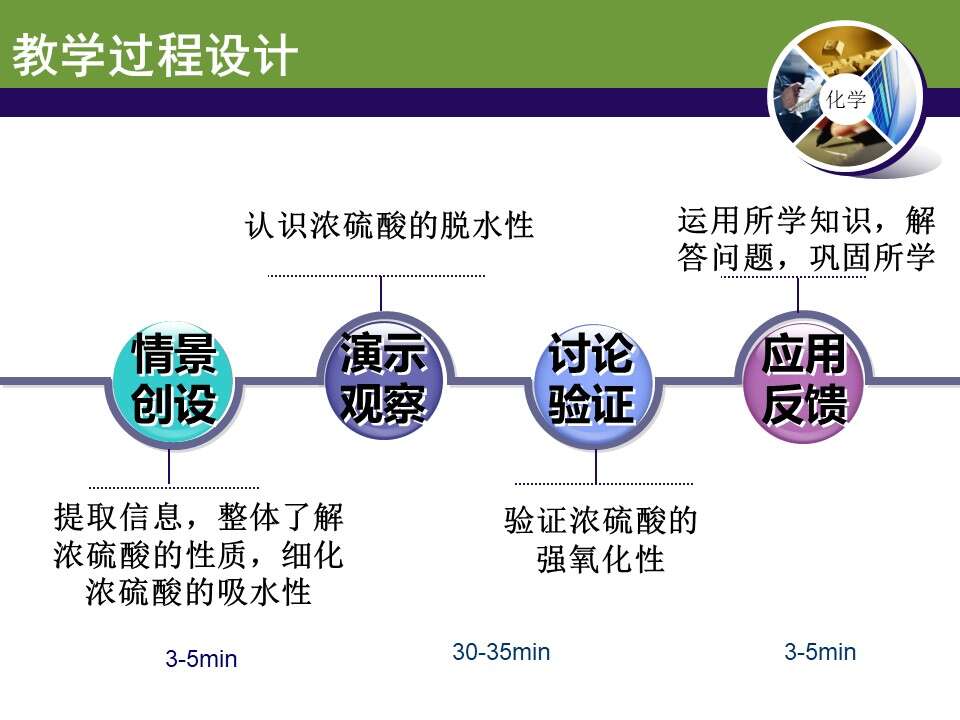 教学过程设计

化学

认识浓硫酸的脱水性

运用所学知识，解答问题，巩固所学

情景创设

演示观察

讨论验证

应用反馈

提取信息，整体了解浓硫酸的性质，细化浓硫酸的吸水性

验证浓硫酸的强氧化性

3-5min

30-35min

3-5min